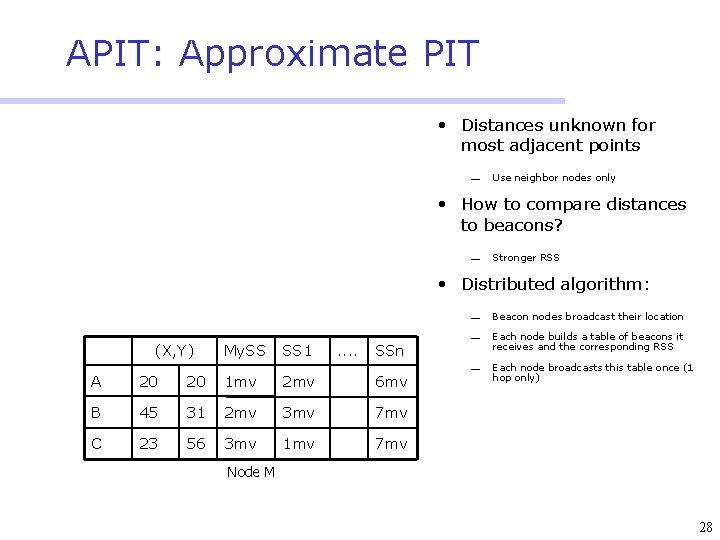 APIT: Approximate PIT

• Distances unknown for most adjacent points

– Use neighbor nodes only

• How to compare distances to beacons?

– Stronger RSS

• Distributed algorithm:

– Beacon nodes broadcast their location

– Each node builds a table of beacons it receives and the corresponding RSS

– Each node broadcasts this table once (1 hop only)

| | (X,Y) | | MySS | SS1 | .... | SSn |
|---|---|---|---|---|---|---|
| A | 20 | 20 | 1mv | 2mv | | 6mv |
| B | 45 | 31 | 2mv | 3mv | | 7mv |
| C | 23 | 56 | 3mv | 1mv | | 7mv |

Node M

28